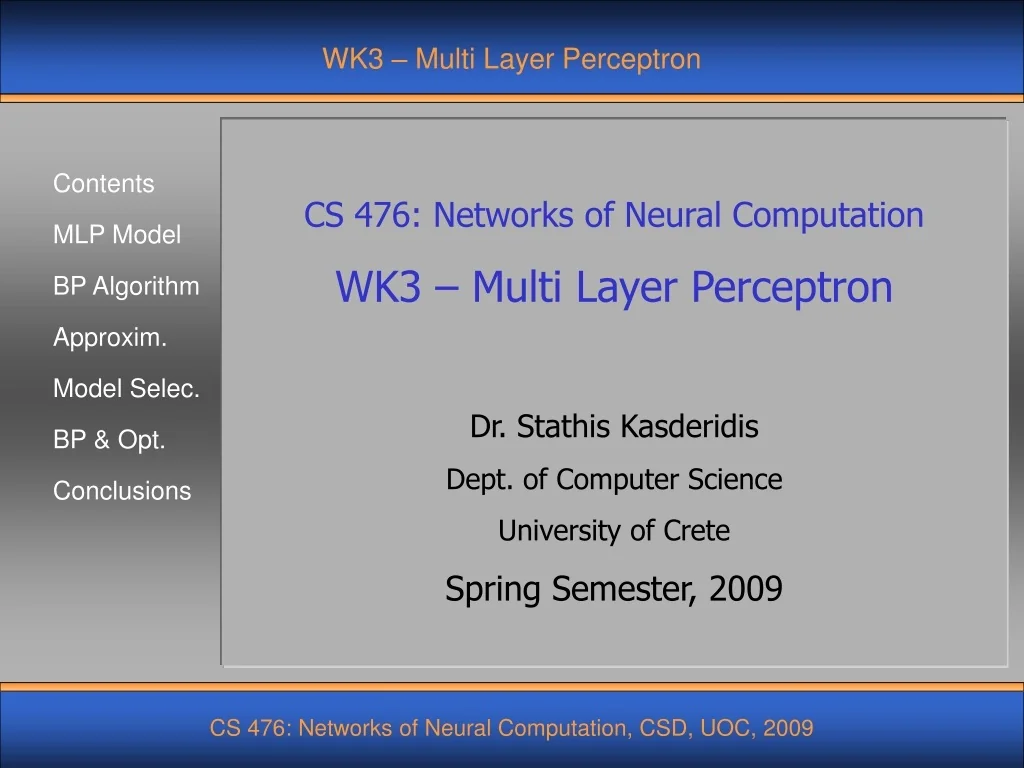 WK3 – Multi Layer Perceptron

Contents

MLP Model

BP Algorithm

Approxim.

Model Selec.

BP & Opt.

Conclusions

CS 476: Networks of Neural Computation

WK3 – Multi Layer Perceptron

Dr. Stathis Kasderidis

Dept. of Computer Science

University of Crete

Spring Semester, 2009

CS 476: Networks of Neural Computation, CSD, UOC, 2009